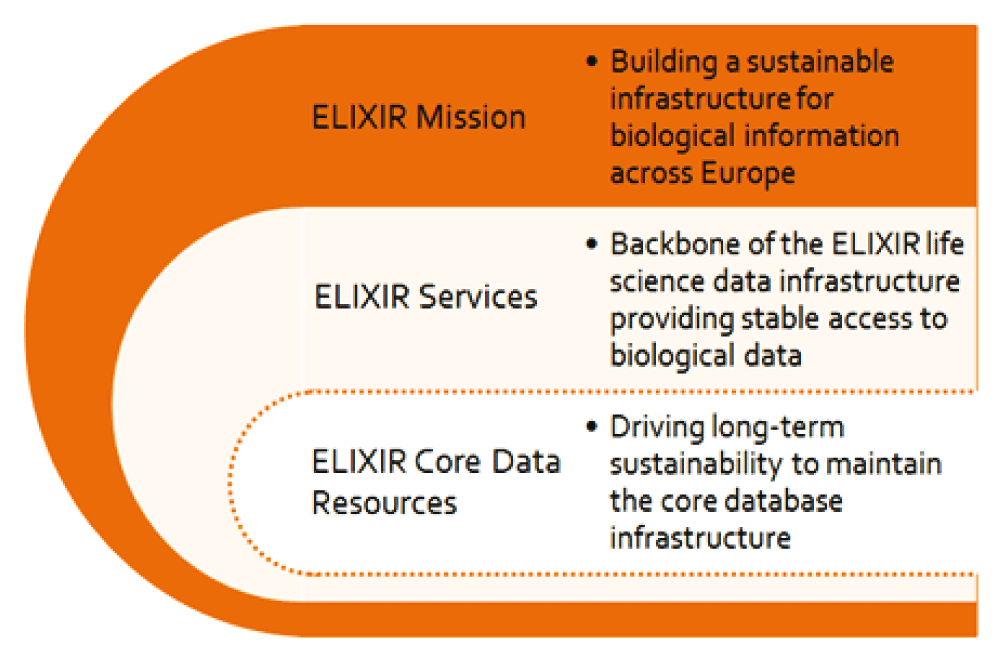 ELIXIR Mission

• Building a sustainable infrastructure for biological information across Europe

ELIXIR Services

• Backbone of the ELIXIR life science data infrastructure providing stable access to biological data

ELIXIR Core Data Resources

• Driving long-term sustainability to maintain the core database infrastructure